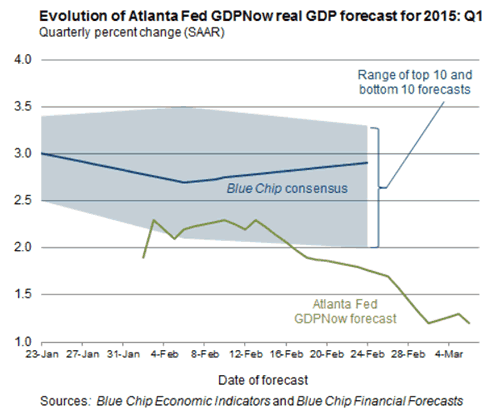 Evolution of Atlanta Fed GDPNow real GDP forecast for 2015: Q1
Quarterly percent change (SAAR)

4.0
3.5
3.0
2.5
2.0
1.5
1.0

Range of top 10 and bottom 10 forecasts

Blue Chip consensus

Atlanta Fed GDPNow forecast

23-Jan 27-Jan 31-Jan 4-Feb 8-Feb 12-Feb 16-Feb 20-Feb 24-Feb 28-Feb 4-Mar

Date of forecast

Sources: Blue Chip Economic Indicators and Blue Chip Financial Forecasts